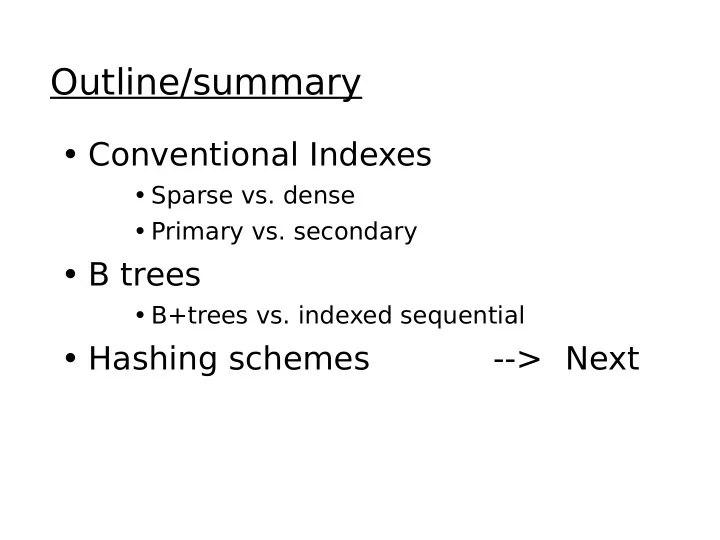 Outline/summary

• Conventional Indexes
  • Sparse vs. dense
  • Primary vs. secondary
• B trees
  • B+trees vs. indexed sequential
• Hashing schemes --> Next